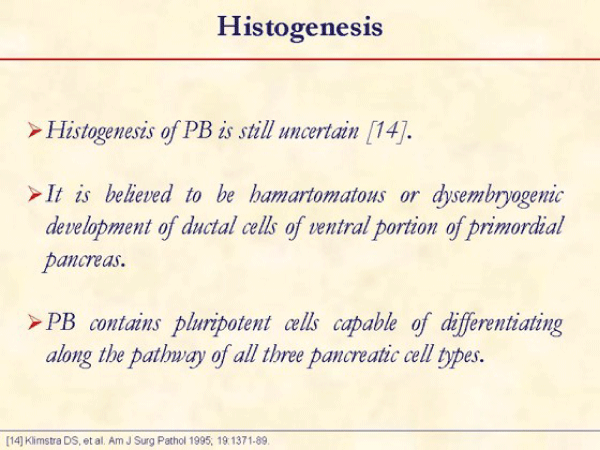 Histogenesis

➢ Histogenesis of PB is still uncertain [14].

➢ It is believed to be hamartomatous or dysembryogenic development of ductal cells of ventral portion of primordial pancreas.

➢ PB contains pluripotent cells capable of differentiating along the pathway of all three pancreatic cell types.

[14] Klimstra DS, et al. Am J Surg Pathol 1995; 19:1371-89.